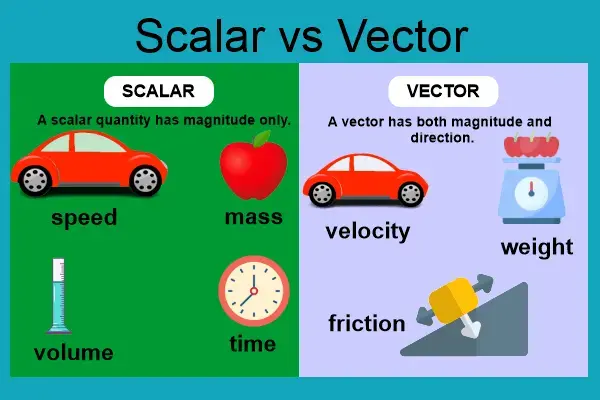 Scalar vs Vector

SCALAR

A scalar quantity has magnitude only.

speed

mass

volume

time

VECTOR

A vector has both magnitude and direction.

velocity

weight

friction